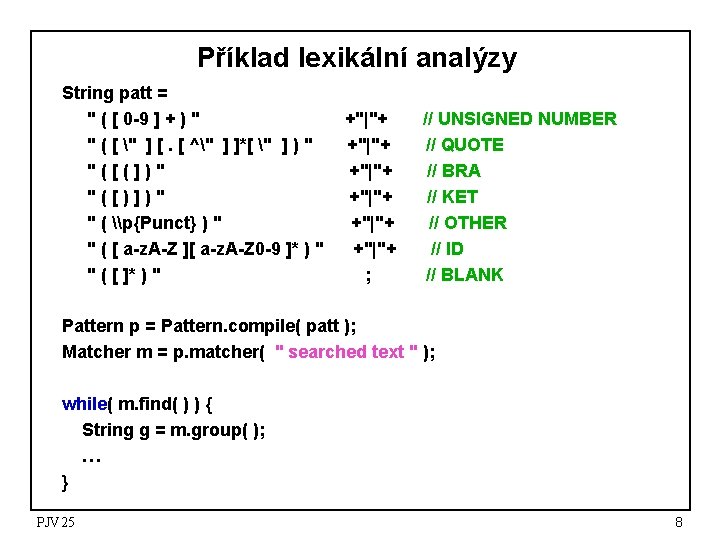 Příklad lexikální analýzy

String patt =
" ( [ 0-9 ] + ) " +"|"+ // UNSIGNED NUMBER
" ( [ \" ] [ . [ ^\" ] ]*[ \" ] ) " +"|"+ // QUOTE
" ( [ ( ] ) " +"|"+ // BRA
" ( [ ) ] ) " +"|"+ // KET
" ( \\p{Punct} ) " +"|"+ // OTHER
" ( [ a-zA-Z ][ a-zA-Z0-9 ]* ) " +"|"+ // ID
" ( [ ]* ) " ; // BLANK

Pattern p = Pattern.compile( patt );
Matcher m = p.matcher( " searched text " );

while( m.find( ) ) {
String g = m.group( );
...
}

PJV 25

8